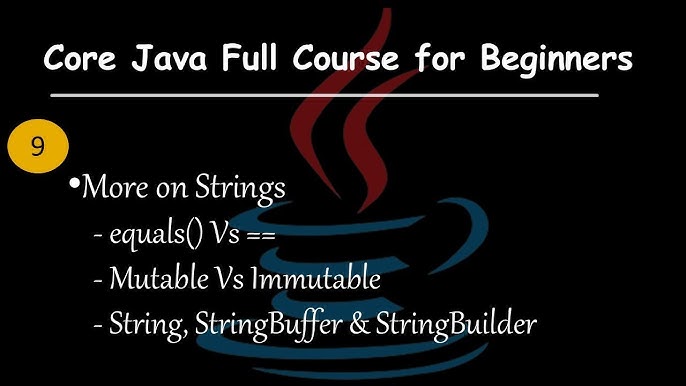 Core Java Full Course for Beginners

9

•More on Strings
- equals() Vs ==
- Mutable Vs Immutable
- String, StringBuffer & StringBuilder